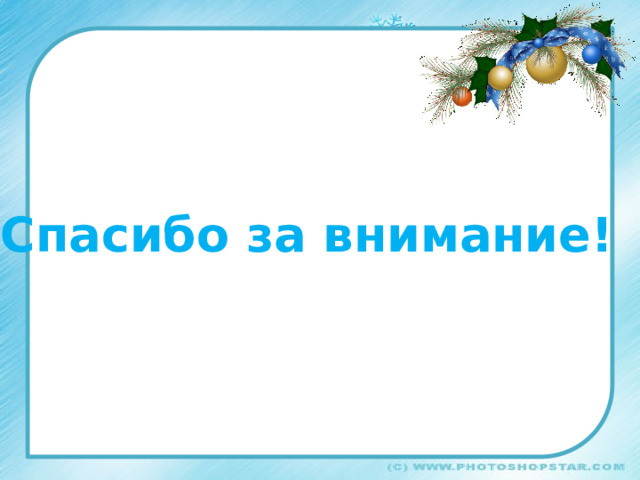 Спасибо за внимание!

(C) WWW.PHOTOSHOPSTAR.COM